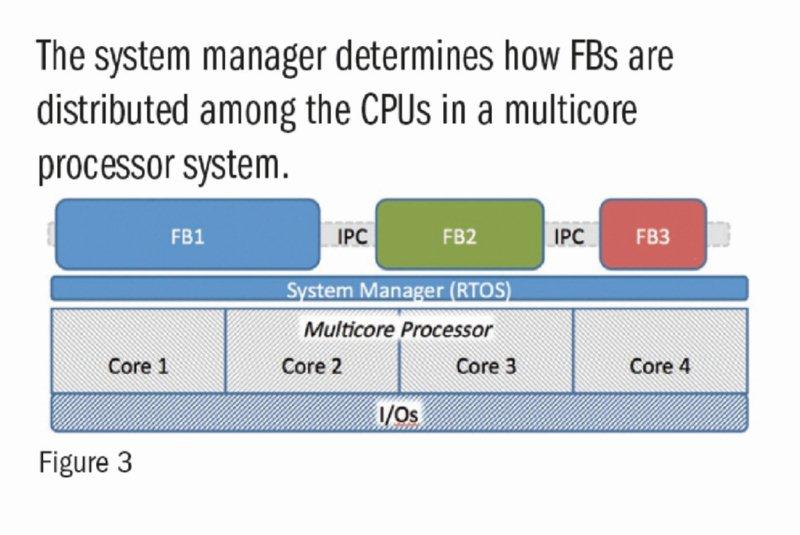 The system manager determines how FBs are distributed among the CPUs in a multicore processor system.

FB1
IPC
FB2
IPC
FB3

System Manager (RTOS)

Multicore Processor

Core 1
Core 2
Core 3
Core 4

I/Os

Figure 3